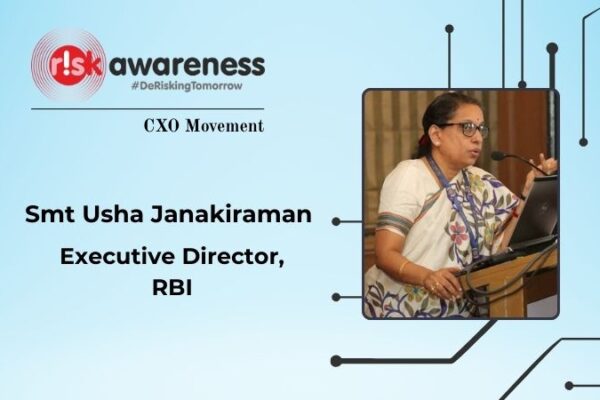 r!sk awareness
#DeRiskingTomorrow

CXO Movement

Smt Usha Janakiraman

Executive Director,
RBI